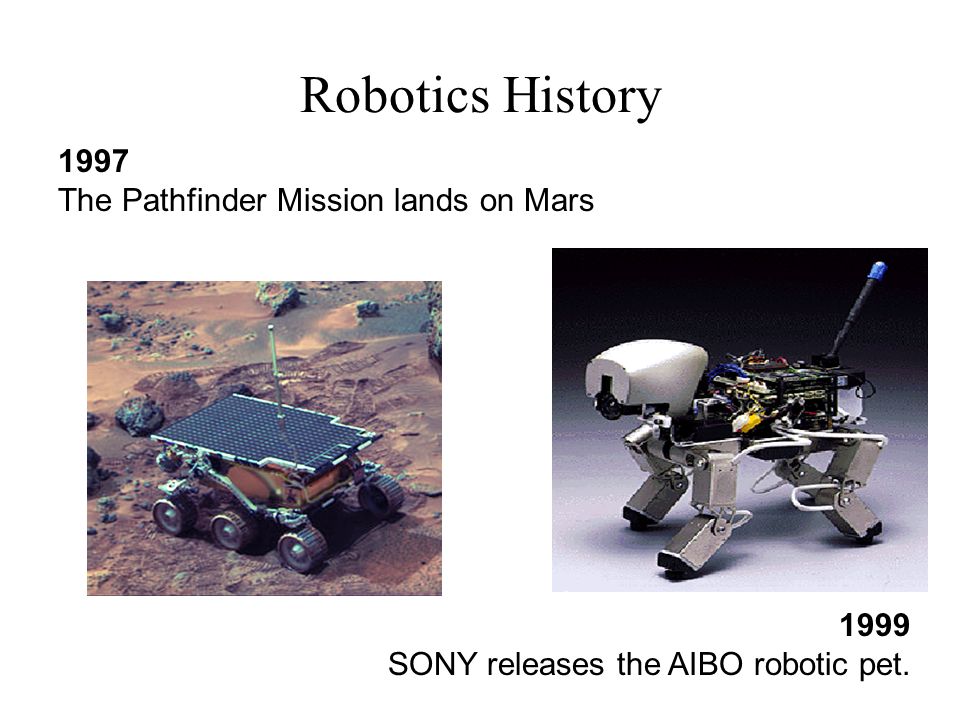 Robotics History

1997
The Pathfinder Mission lands on Mars

1999
SONY releases the AIBO robotic pet.